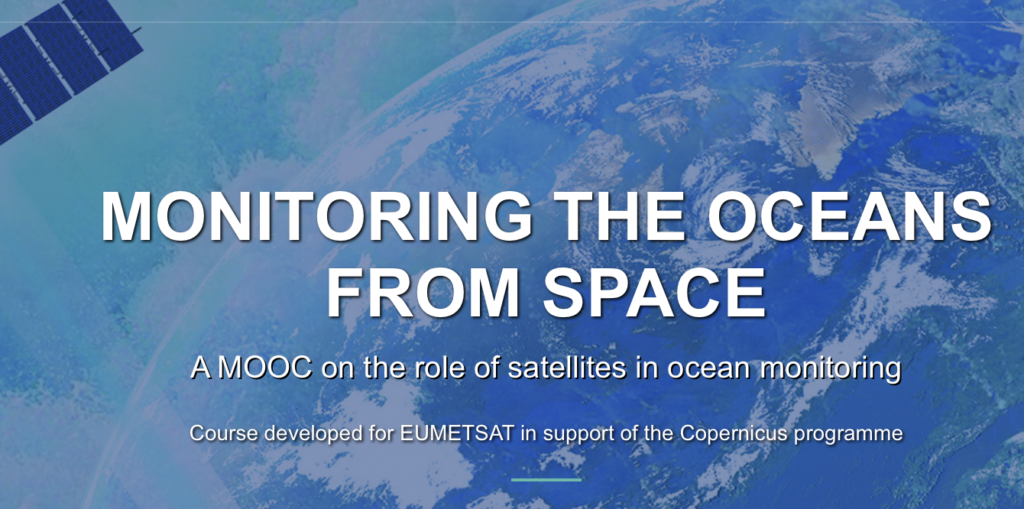 MONITORING THE OCEANS FROM SPACE

A MOOC on the role of satellites in ocean monitoring

Course developed for EUMETSAT in support of the Copernicus programme